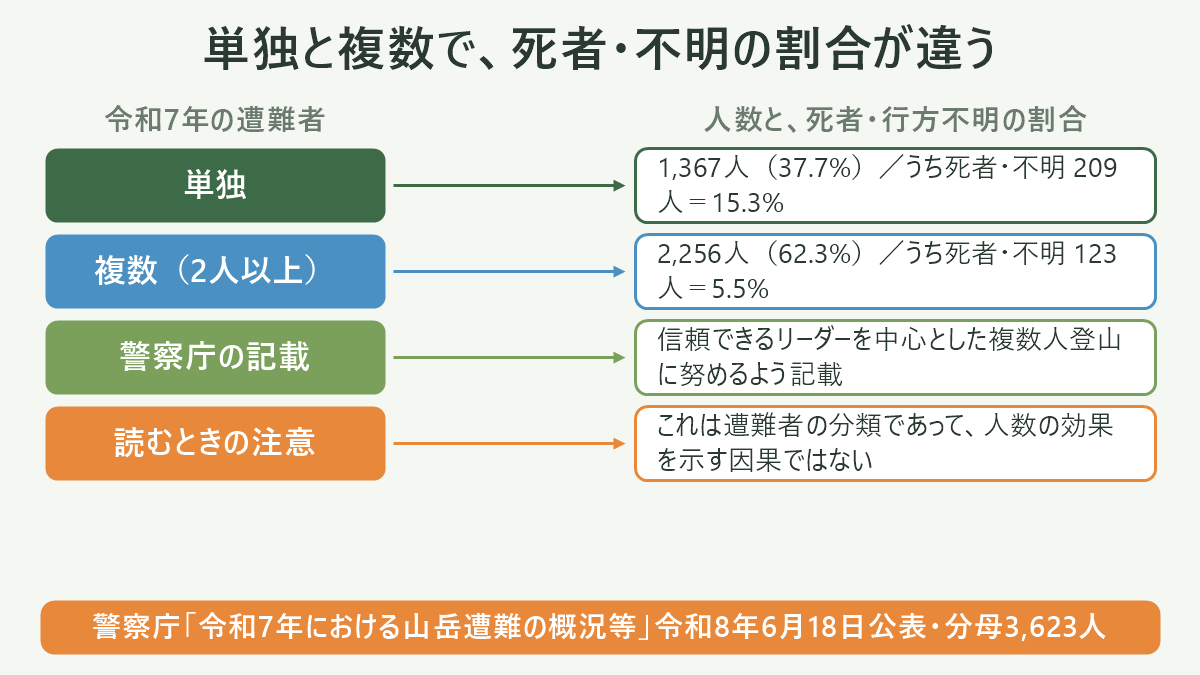 単独と複数で、死者・不明の割合が違う

令和7年の遭難者

人数と、死者・行方不明の割合

単独

1,367人（37.7%）／うち死者・不明 209人＝15.3%

複数（2人以上）

2,256人（62.3%）／うち死者・不明 123人＝5.5%

警察庁の記載

信頼できるリーダーを中心とした複数人登山に努めるよう記載

読むときの注意

これは遭難者の分類であって、人数の効果を示す因果ではない

警察庁「令和7年における山岳遭難の概況等」令和8年6月18日公表・分母3,623人